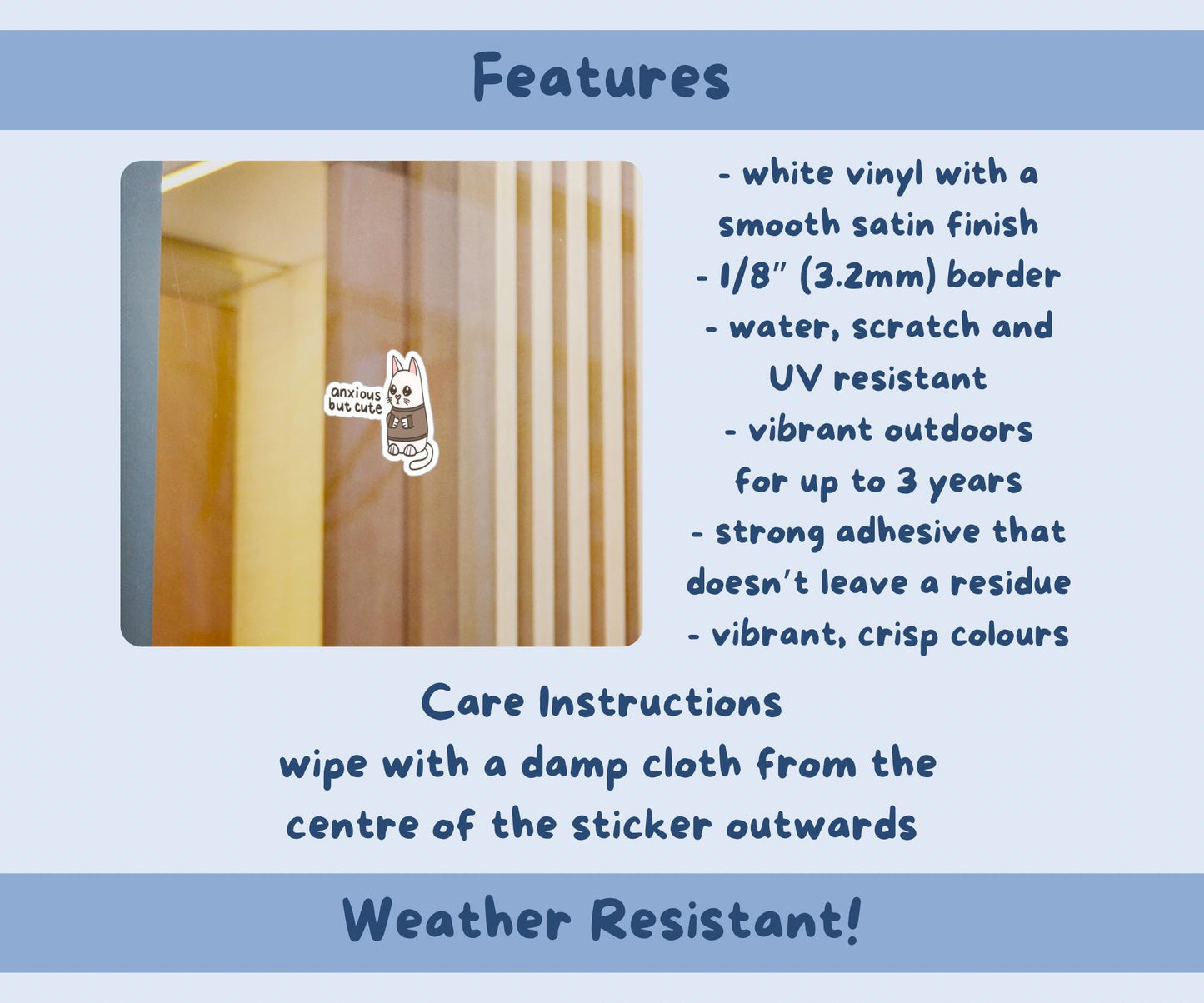 Features

anxious but cute

- white vinyl with a smooth satin finish
- 1/8" (3.2mm) border
- water, scratch and UV resistant
- vibrant outdoors for up to 3 years
- strong adhesive that doesn't leave a residue
- vibrant, crisp colours

Care Instructions
wipe with a damp cloth from the centre of the sticker outwards

Weather Resistant!